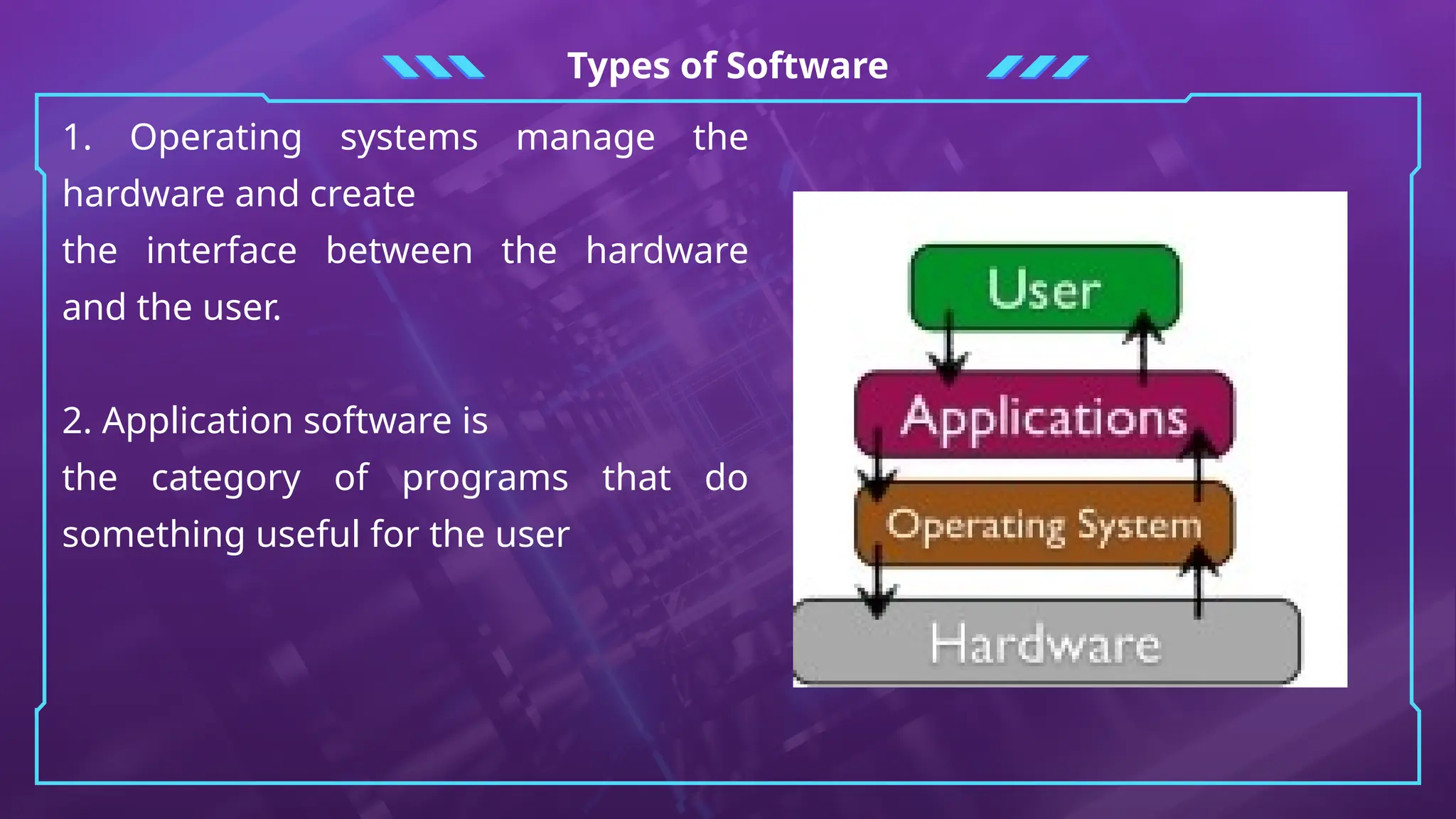 Types of Software

1. Operating systems manage the hardware and create
the interface between the hardware and the user.

2. Application software is
the category of programs that do something useful for the user

User
Applications
Operating System
Hardware